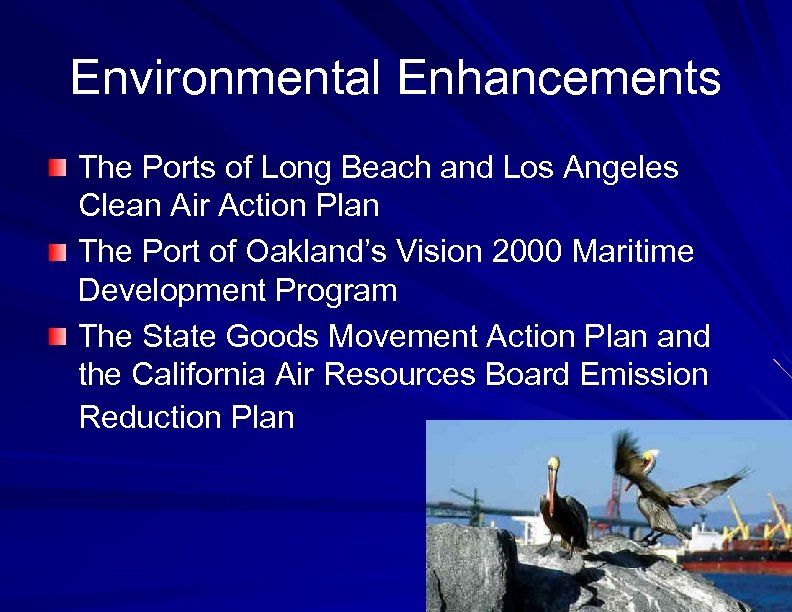 Environmental Enhancements

The Ports of Long Beach and Los Angeles Clean Air Action Plan

The Port of Oakland's Vision 2000 Maritime Development Program

The State Goods Movement Action Plan and the California Air Resources Board Emission Reduction Plan